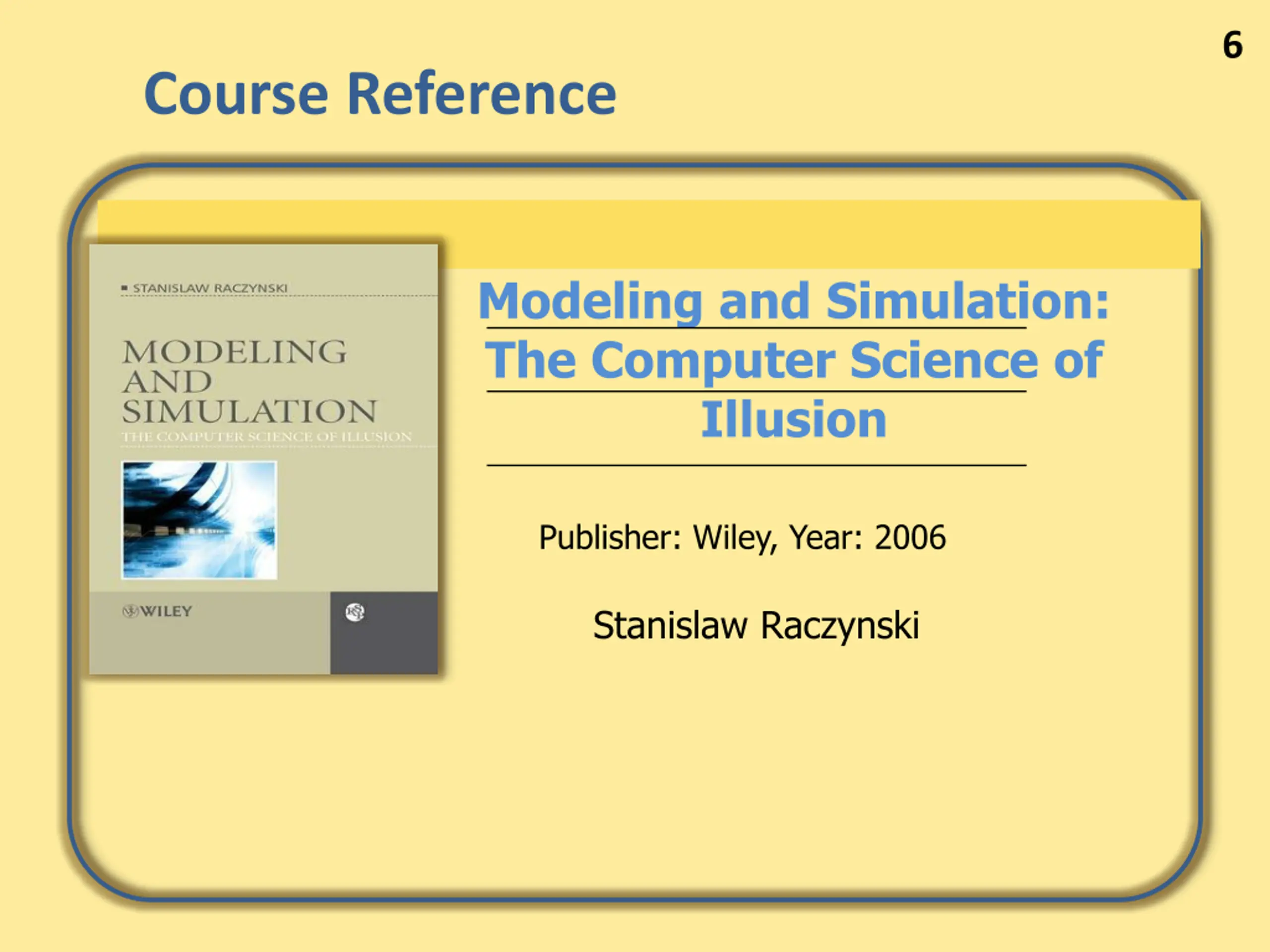 6

Course Reference

STANISLAW RACZYNSKI

MODELING AND SIMULATION

THE COMPUTER SCIENCE OF ILLUSION

WILEY

Modeling and Simulation: The Computer Science of Illusion

Publisher: Wiley, Year: 2006

Stanislaw Raczynski